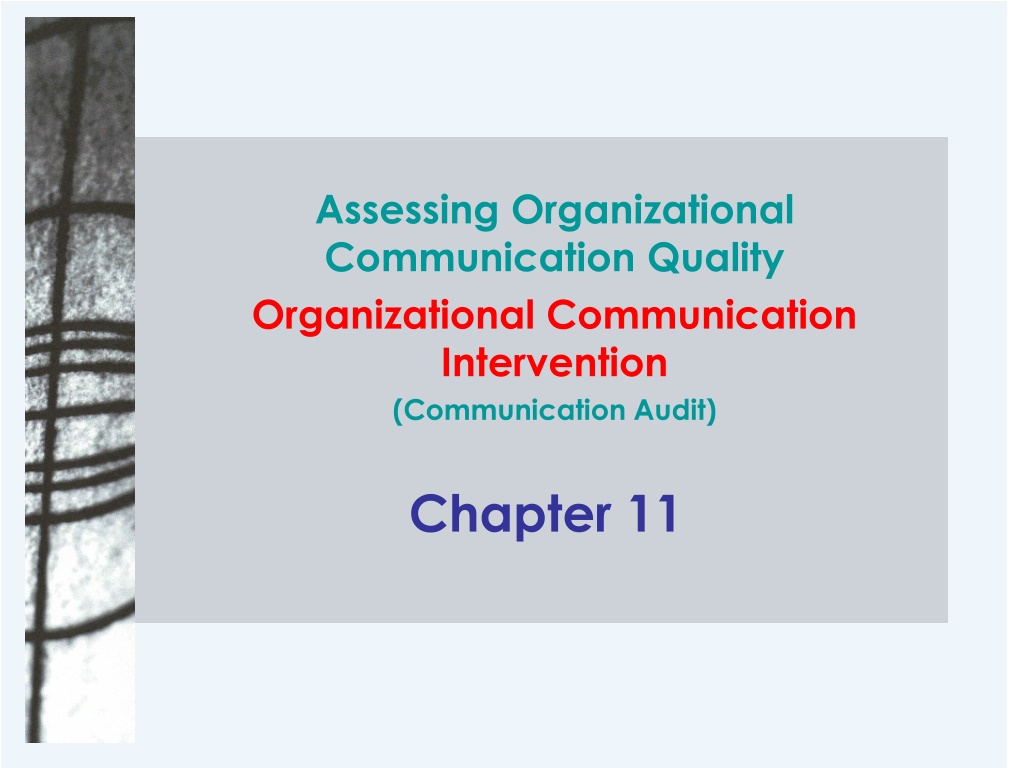 Assessing Organizational Communication Quality

Organizational Communication Intervention

(Communication Audit)

Chapter 11